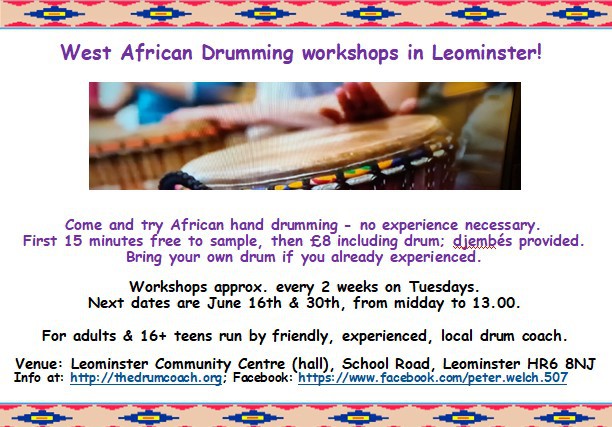 West African Drumming workshops in Leominster!

Come and try African hand drumming - no experience necessary.
First 15 minutes free to sample, then £8 including drum; djembés provided.
Bring your own drum if you already experienced.

Workshops approx. every 2 weeks on Tuesdays.
Next dates are June 16th & 30th, from midday to 13.00.

For adults & 16+ teens run by friendly, experienced, local drum coach.

Venue: Leominster Community Centre (hall), School Road, Leominster HR6 8NJ
Info at: http://thedrumcoach.org; Facebook: https://www.facebook.com/peter.welch.507